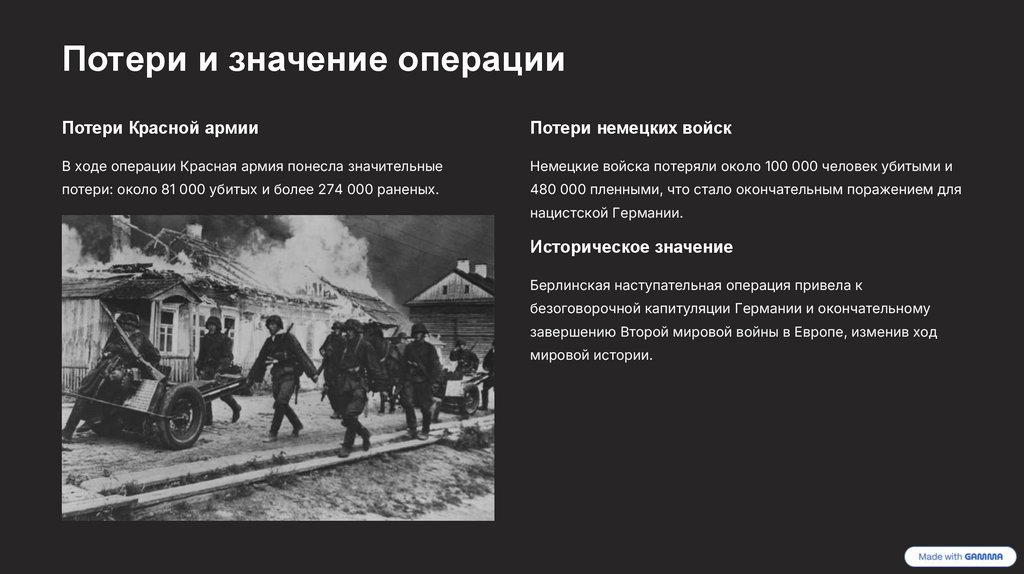 Потери и значение операции

Потери Красной армии

В ходе операции Красная армия понесла значительные потери: около 81 000 убитых и более 274 000 раненых.

Потери немецких войск

Немецкие войска потеряли около 100 000 человек убитыми и 480 000 пленными, что стало окончательным поражением для нацистской Германии.

Историческое значение

Берлинская наступательная операция привела к безоговорочной капитуляции Германии и окончательному завершению Второй мировой войны в Европе, изменив ход мировой истории.

Made with GAMMA